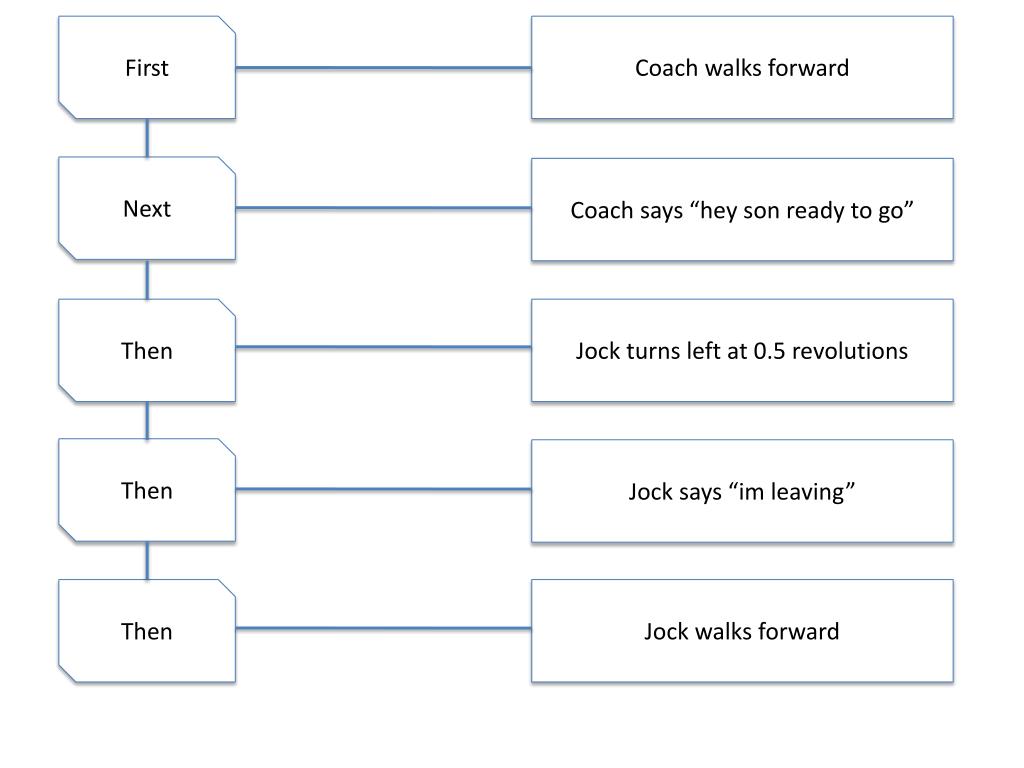 First

Coach walks forward

Next

Coach says “hey son ready to go”

Then

Jock turns left at 0.5 revolutions

Then

Jock says “im leaving”

Then

Jock walks forward